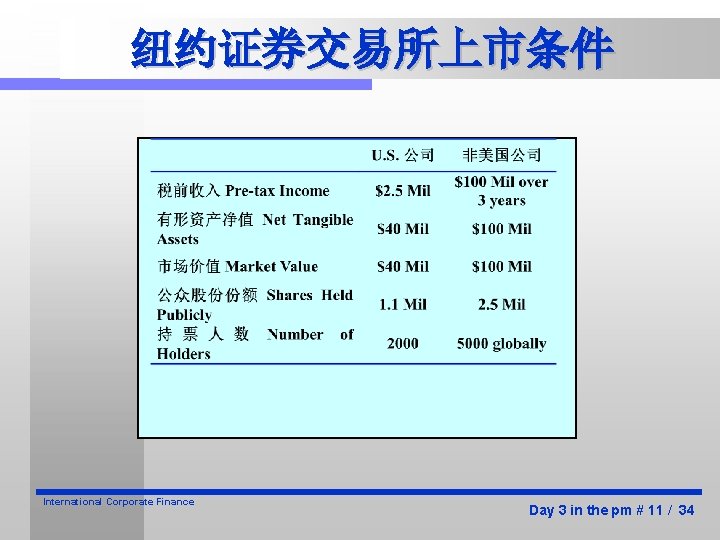 纽约证券交易所上市条件

| | U.S. 公司 | 非美国公司 |
|---|---|---|
| 税前收入 Pre-tax Income | \$2.5 Mil | \$100 Mil over 3 years |
| 有形资产净值 Net Tangible Assets | \$40 Mil | \$100 Mil |
| 市场价值 Market Value | \$40 Mil | \$100 Mil |
| 公众股份份额 Shares Held Publicly | 1.1 Mil | 2.5 Mil |
| 持票人数 Number of Holders | 2000 | 5000 globally |

International Corporate Finance

Day 3 in the pm # 11 / 34